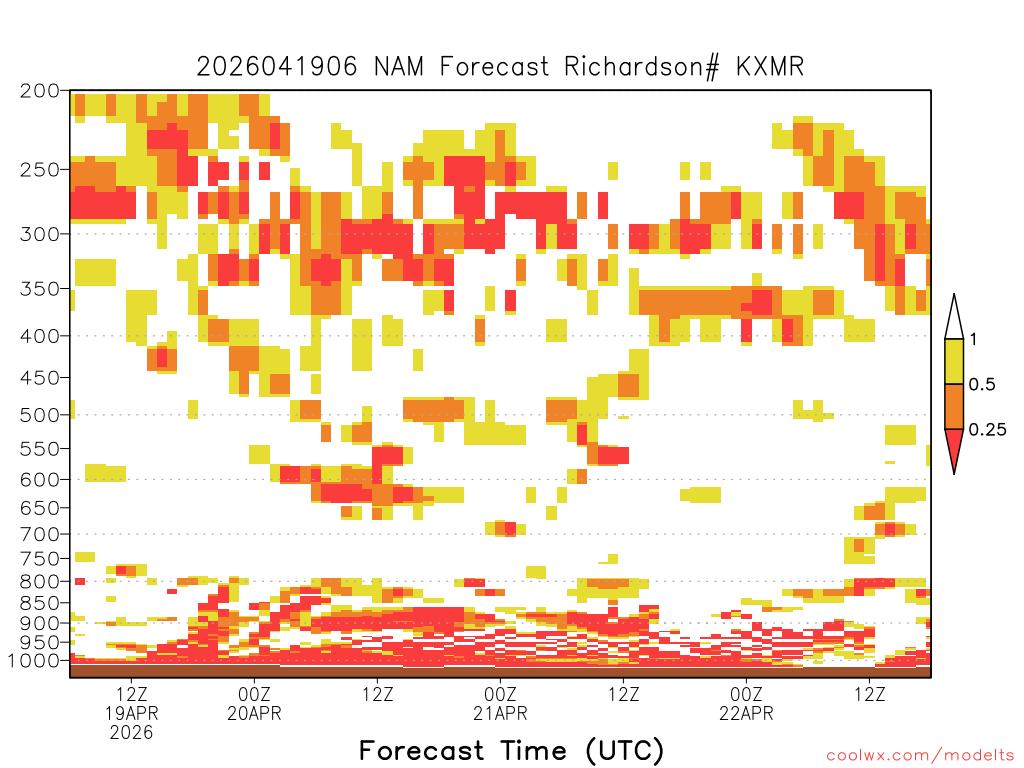 2026041906 NAM Forecast Richardson# KXMR

200
250
300
350
400
450
500
550
600
650
700
750
800
850
900
950
1000

1
0.5
0.25

12Z
19APR
2026
00Z
20APR
12Z
00Z
21APR
12Z
00Z
22APR
12Z

Forecast Time (UTC)

coolwx.com/modelts